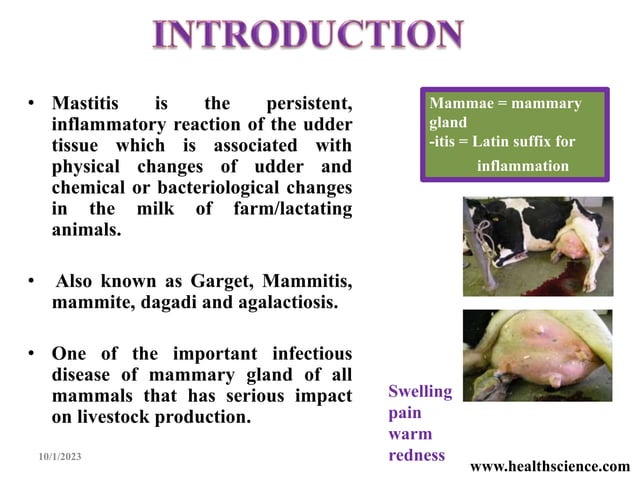 INTRODUCTION

• Mastitis is the persistent, inflammatory reaction of the udder tissue which is associated with physical changes of udder and chemical or bacteriological changes in the milk of farm/lactating animals.

• Also known as Garget, Mammitis, mammite, dagadi and agalactiosis.

• One of the important infectious disease of mammary gland of all mammals that has serious impact on livestock production.

Mammae = mammary gland
-itis = Latin suffix for inflammation

Swelling
pain
warm
redness

10/1/2023

www.healthscience.com